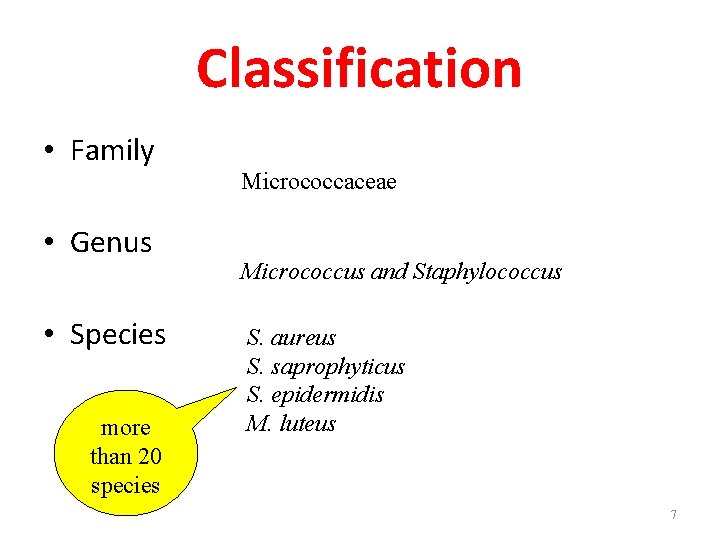 Classification

• Family

Micrococcaceae

• Genus

Micrococcus and Staphylococcus

• Species

S. aureus
S. saprophyticus
S. epidermidis
M. luteus

more than 20 species

7